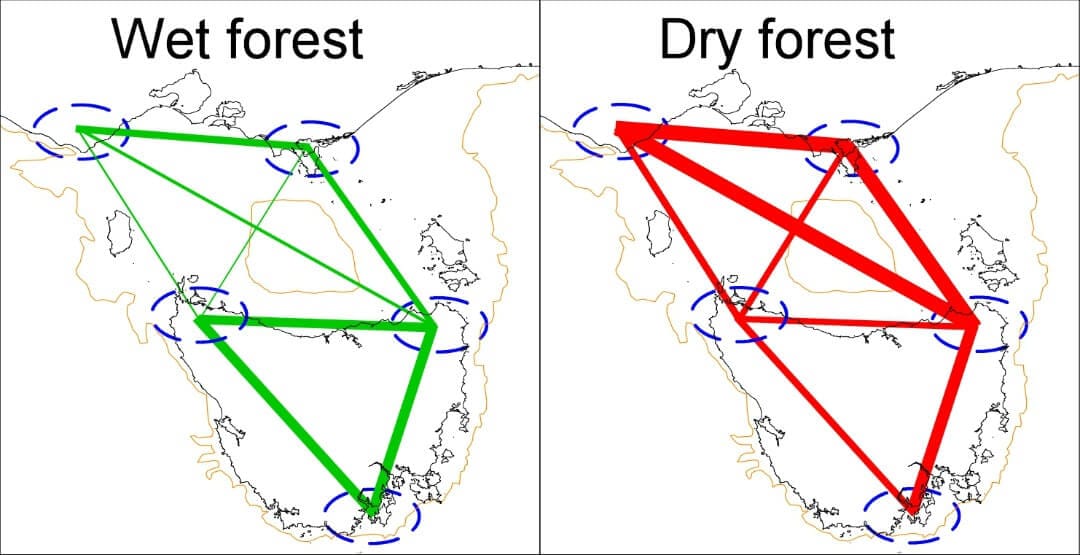 Wet forest

Dry forest